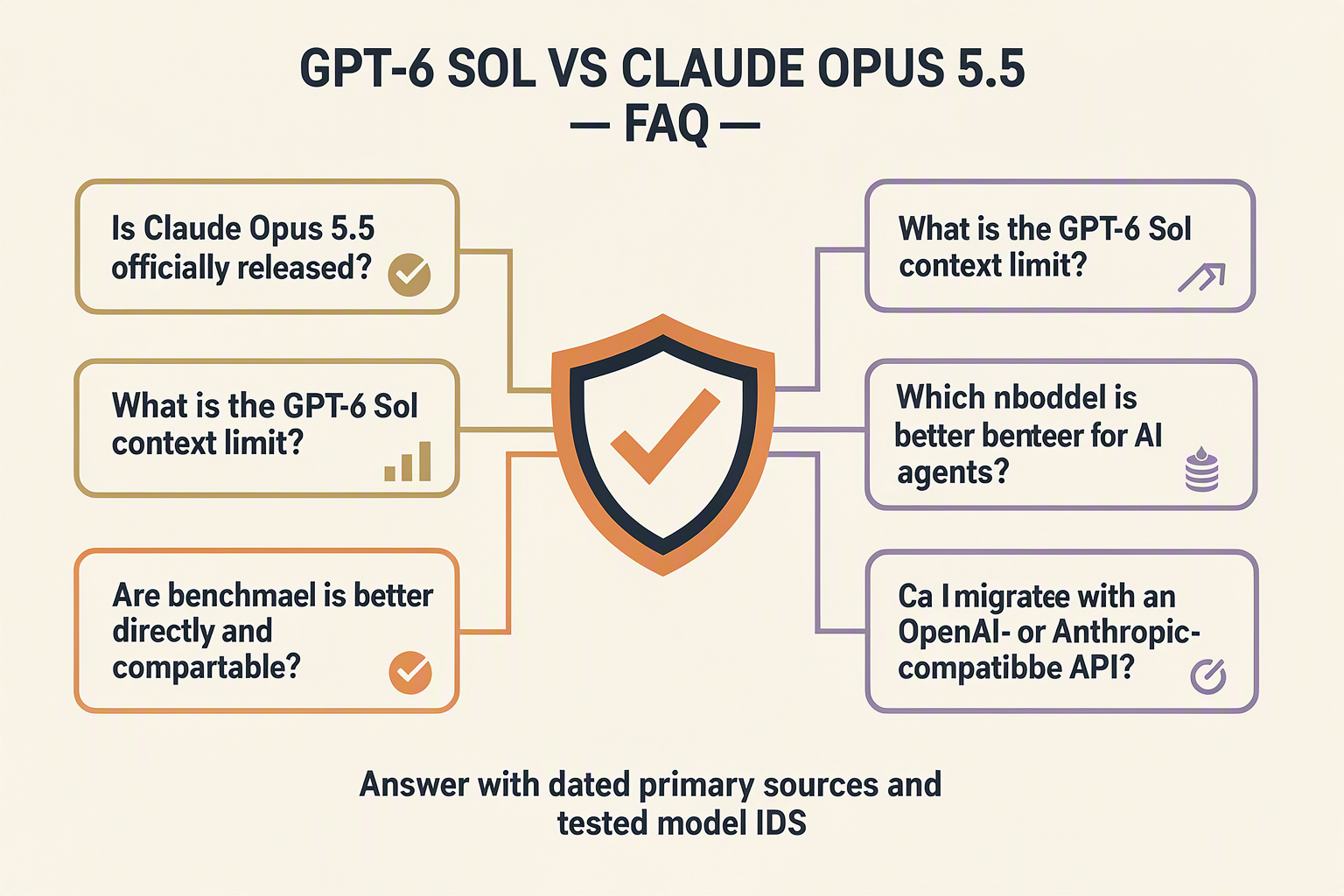 GPT-6 SOL VS CLAUDE OPUS 5.5
— FAQ —

Is Claude Opus 5.5 officially released?

What is the GPT-6 Sol context limit?

Are benchmael is better directly and compartable?

What is the GPT-6 Sol context limit?

Which nboddel is better benteer for AI agents?

Ca I migratee with an OpenAI- or Anthropic-compatibbe API?

Answer with dated primary sources and tested model IDS